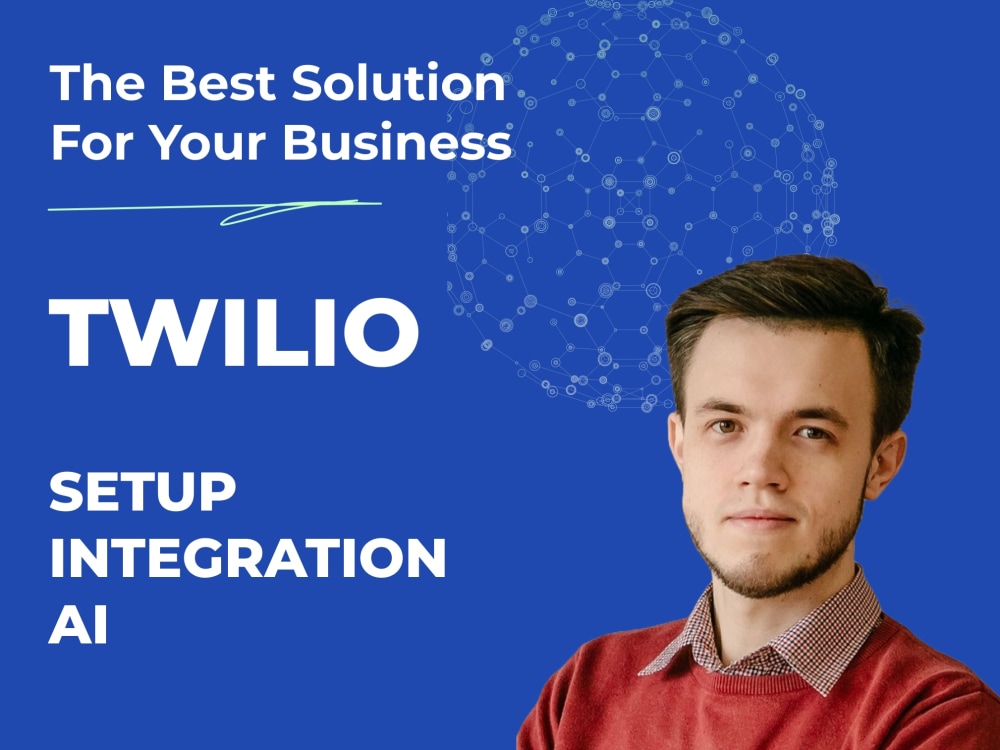 The Best Solution For Your Business

TWILIO

SETUP
INTEGRATION
AI